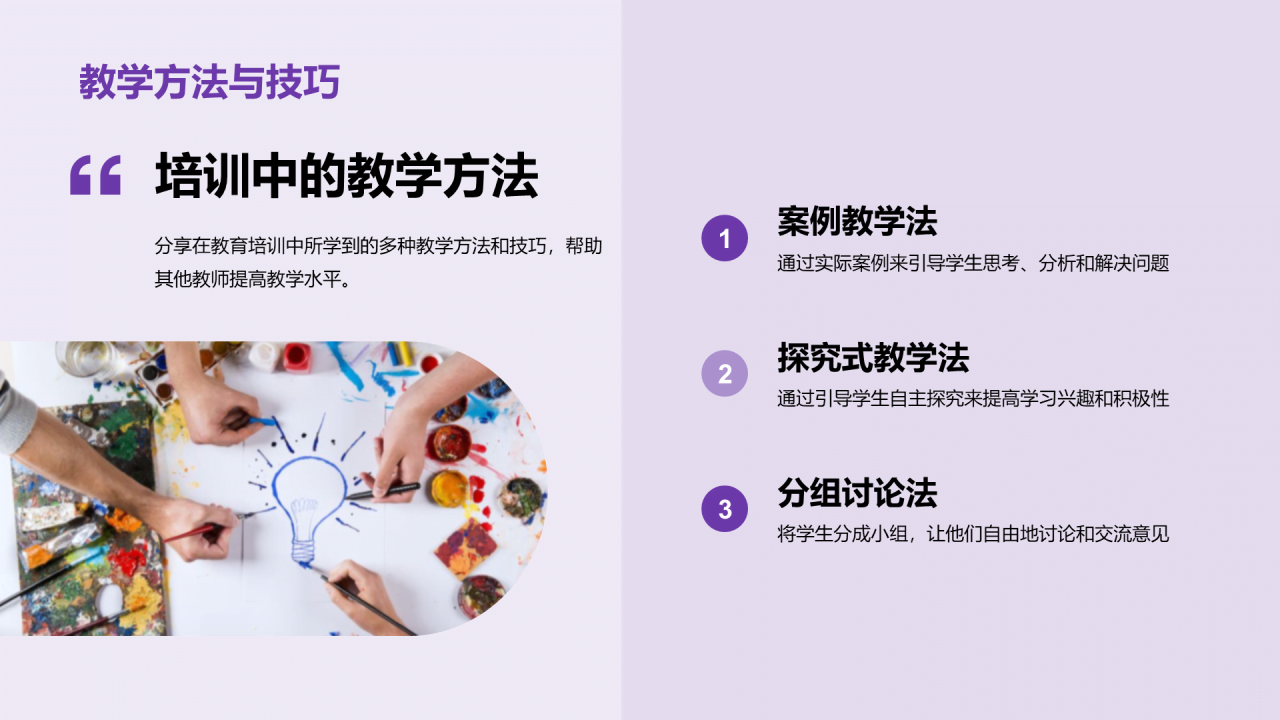 教学方法与技巧

“

培训中的教学方法

分享在教育培训中所学到的多种教学方法和技巧，帮助其他教师提高教学水平。

1

案例教学法

通过实际案例来引导学生思考、分析和解决问题

2

探究式教学法

通过引导学生自主探究来提高学习兴趣和积极性

3

分组讨论法

将学生分成小组，让他们自由地讨论和交流意见